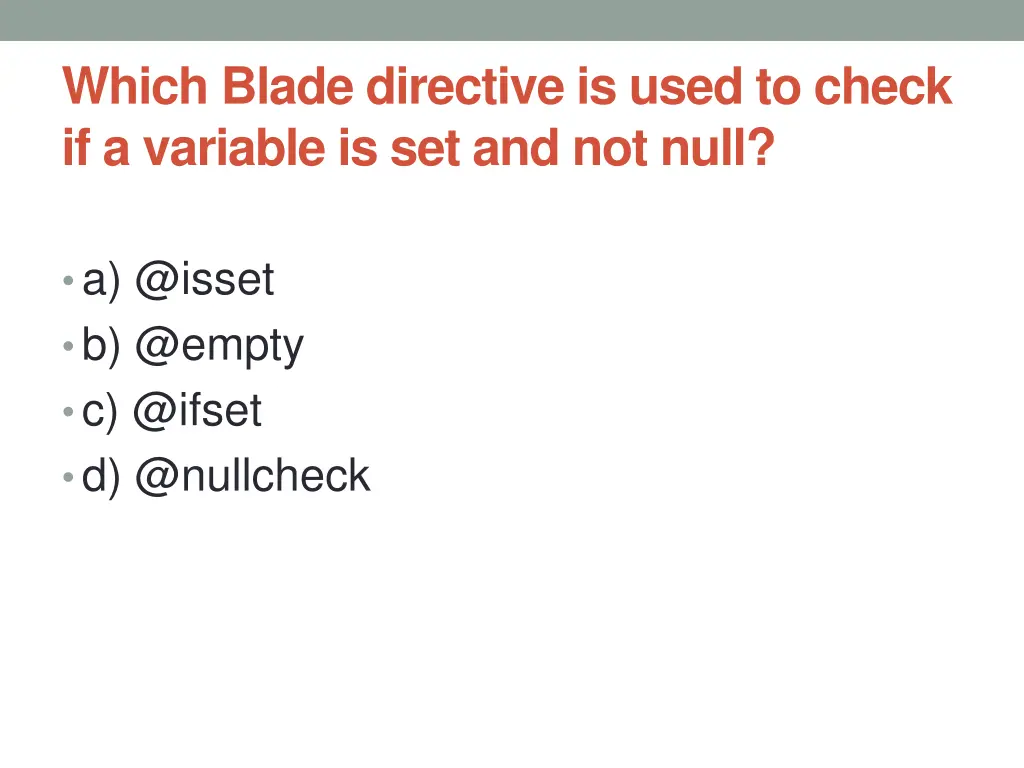 Which Blade directive is used to check if a variable is set and not null?

• a) @isset
• b) @empty
• c) @ifset
• d) @nullcheck